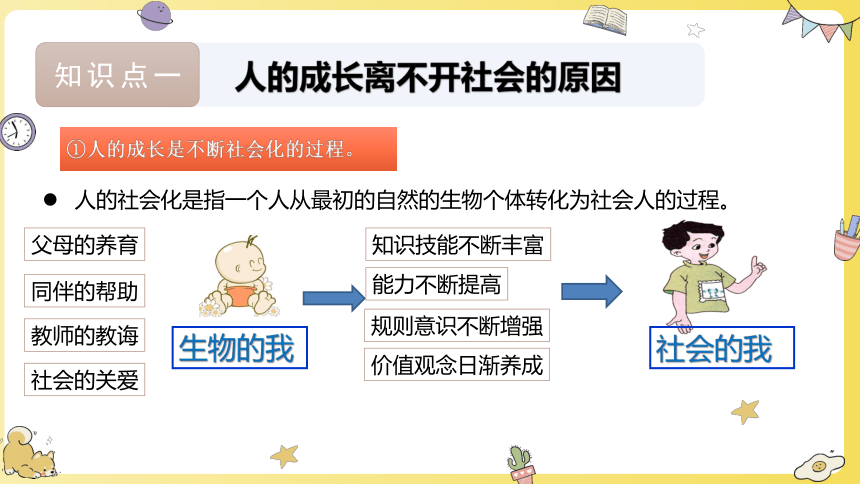 知识点一

人的成长离不开社会的原因

①人的成长是不断社会化的过程。

● 人的社会化是指一个人从最初的自然的生物个体转化为社会人的过程。

父母的养育

同伴的帮助

教师的教诲

社会的关爱

生物的我

知识技能不断丰富

能力不断提高

规则意识不断增强

价值观念日渐养成

社会的我